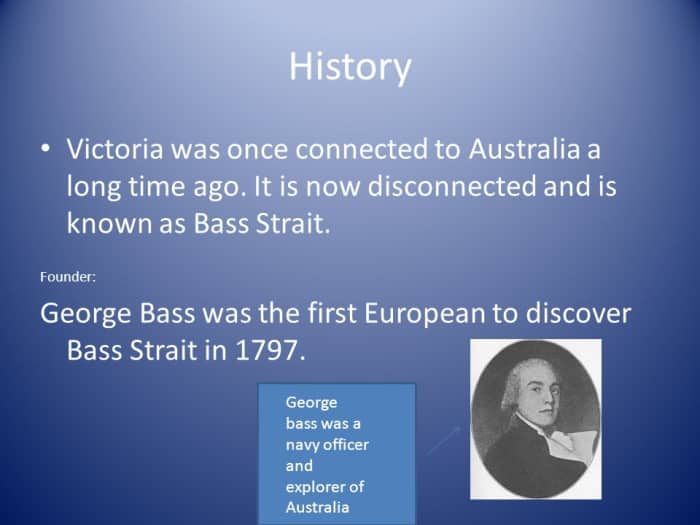 History

• Victoria was once connected to Australia a long time ago. It is now disconnected and is known as Bass Strait.

Founder:

George Bass was the first European to discover Bass Strait in 1797.

George bass was a navy officer and explorer of Australia